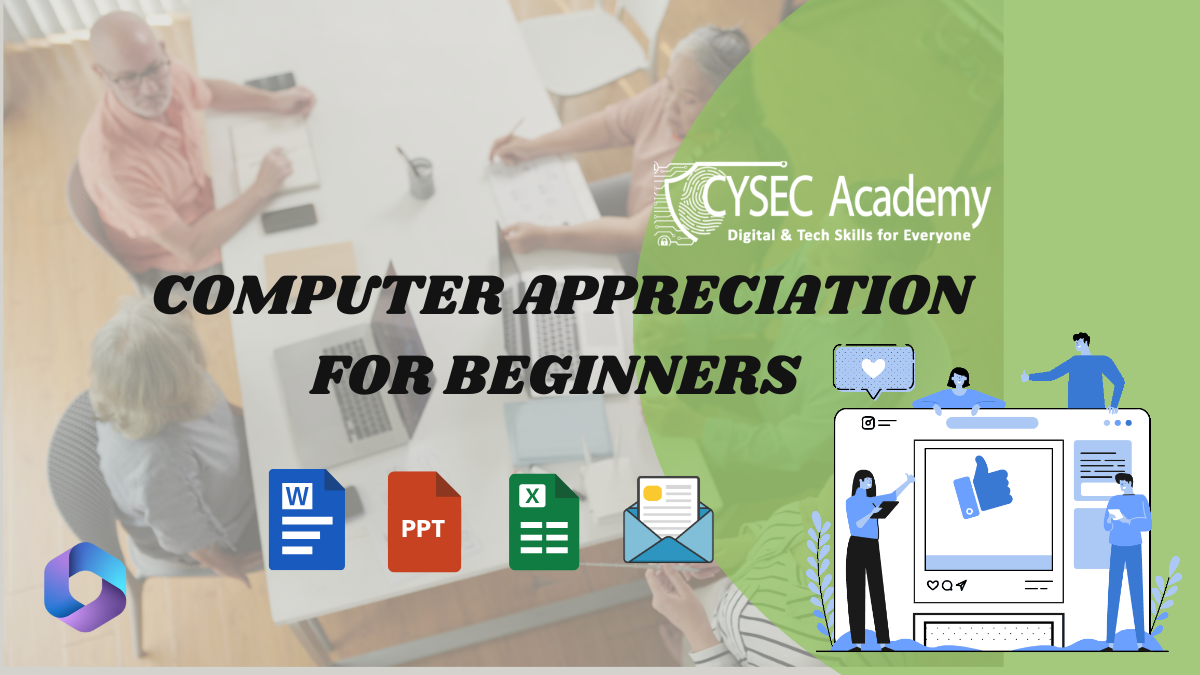 CYSEC Academy
Digital & Tech Skills for Everyone

COMPUTER APPRECIATION FOR BEGINNERS

W

PPT

X